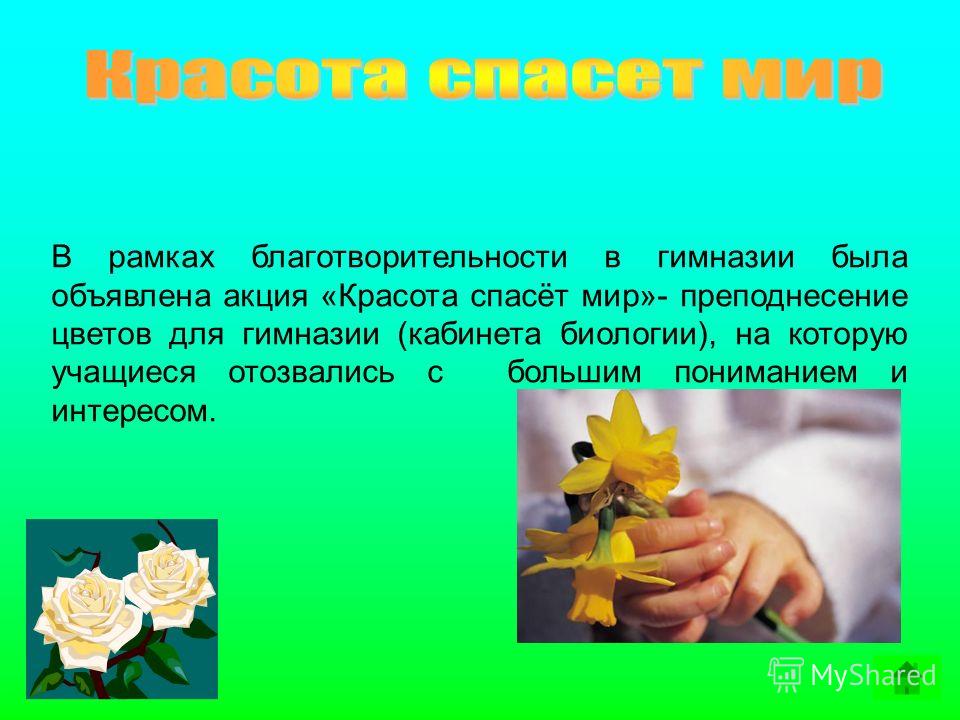 Красота спасет мир

В рамках благотворительности в гимназии была объявлена акция «Красота спасёт мир»- преподнесение цветов для гимназии (кабинета биологии), на которую учащиеся отозвались с большим пониманием и интересом.

MyShared